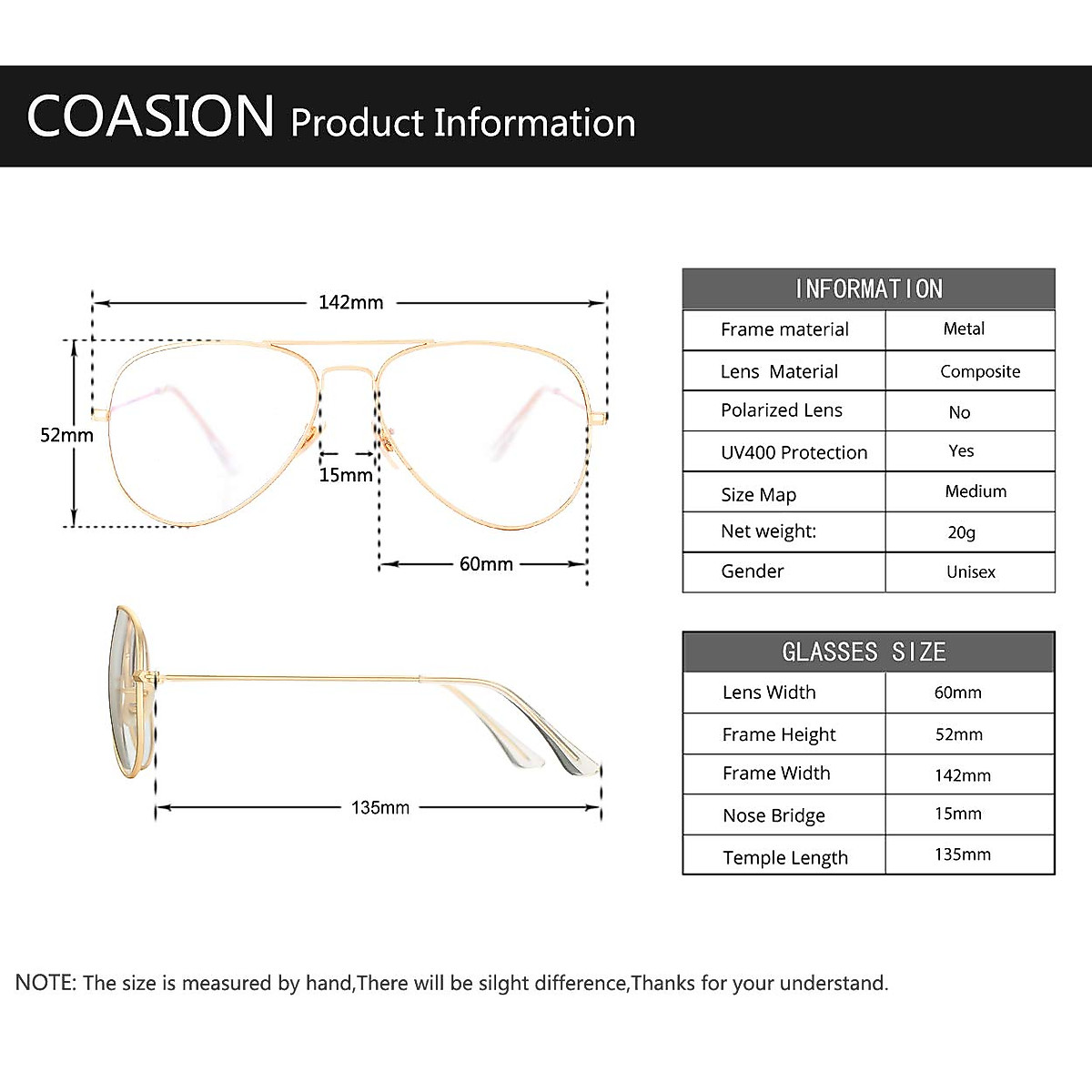 COASION Product Information

142mm

52mm

15mm

60mm

135mm

| INFORMATION | |
|---|---|
| Frame material | Metal |
| Lens Material | Composite |
| Polarized Lens | No |
| UV400 Protection | Yes |
| Size Map | Medium |
| Net weight: | 20g |
| Gender | Unisex |

| GLASSES SIZE | |
|---|---|
| Lens Width | 60mm |
| Frame Height | 52mm |
| Frame Width | 142mm |
| Nose Bridge | 15mm |
| Temple Length | 135mm |

NOTE: The size is measured by hand,There will be silght difference,Thanks for your understand.